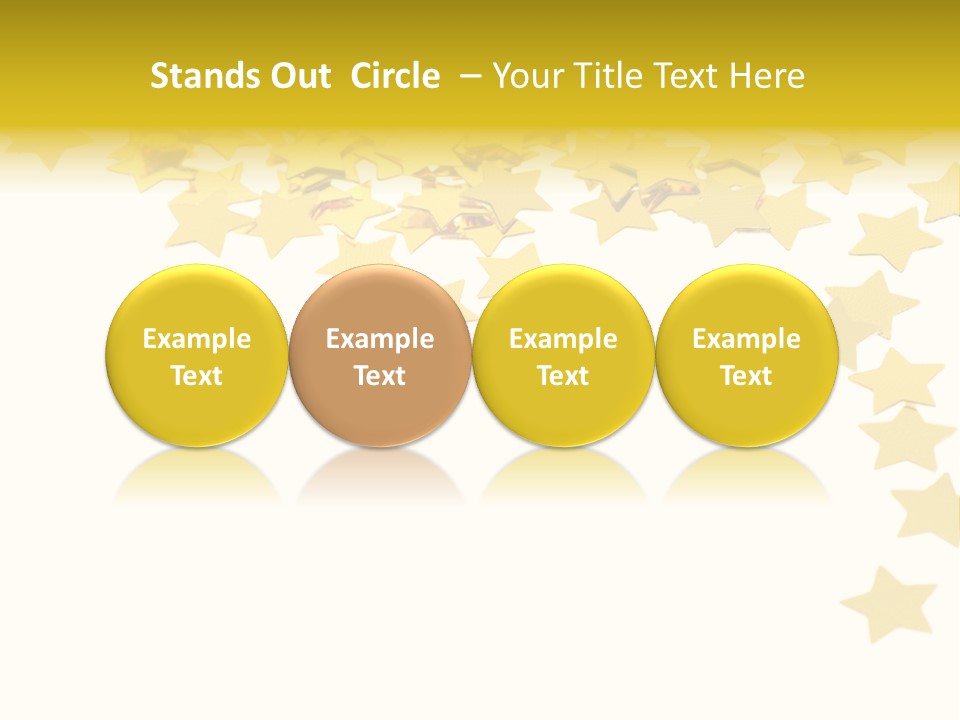 Stands Out Circle – Your Title Text Here

Example Text

Example Text

Example Text

Example Text